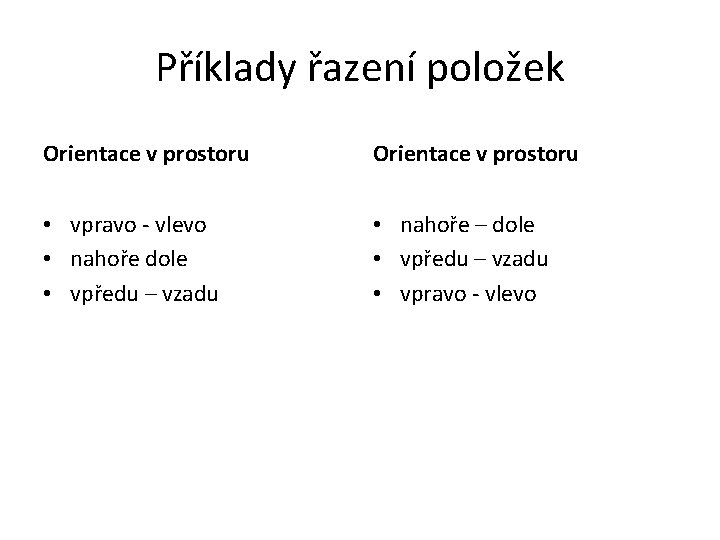 Příklady řazení položek

Orientace v prostoru

• vpravo - vlevo
• nahoře dole
• vpředu – vzadu

Orientace v prostoru

• nahoře – dole
• vpředu – vzadu
• vpravo - vlevo